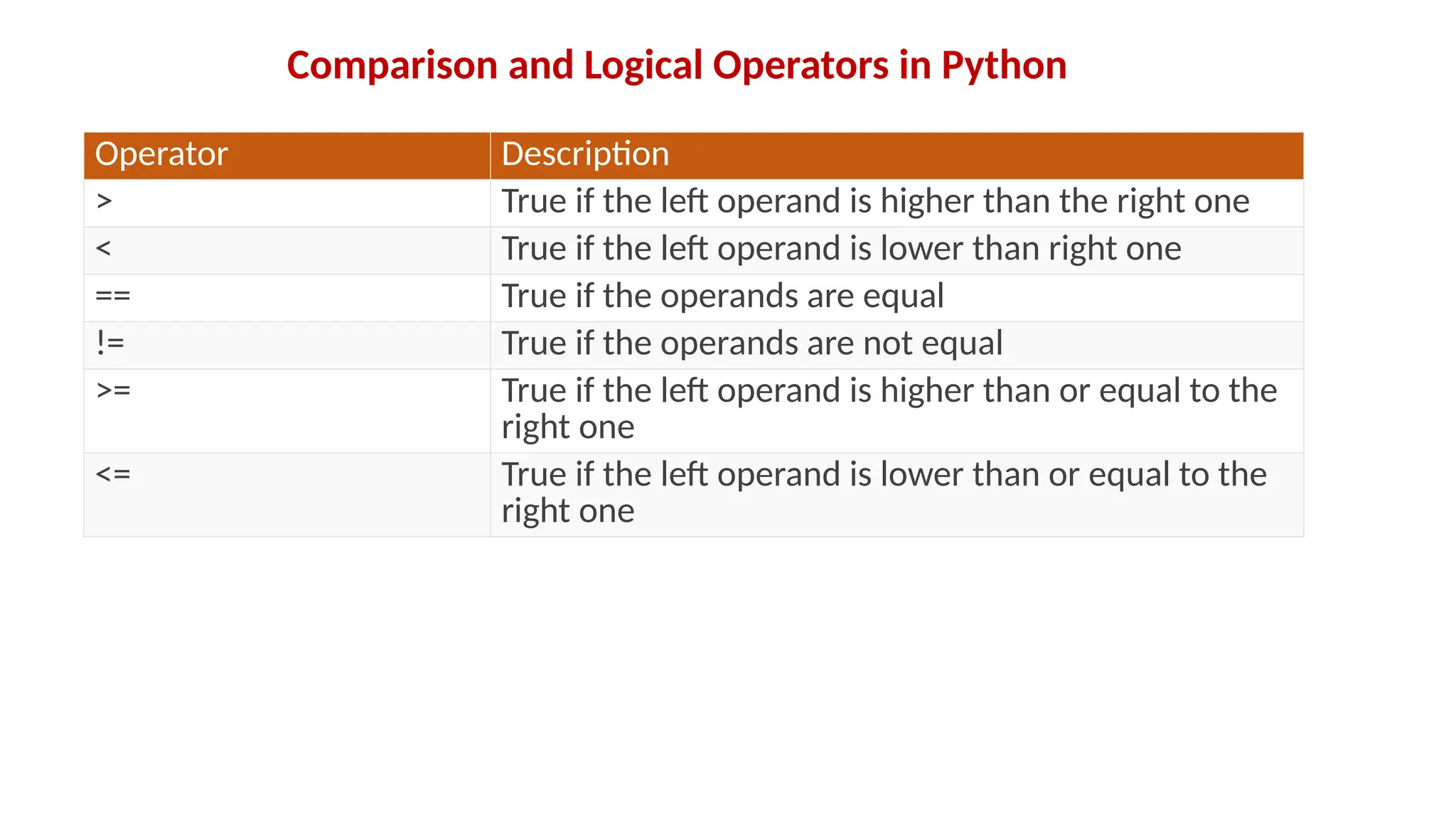 Comparison and Logical Operators in Python

| Operator | Description |
|---|---|
| > | True if the left operand is higher than the right one |
| < | True if the left operand is lower than right one |
| == | True if the operands are equal |
| != | True if the operands are not equal |
| >= | True if the left operand is higher than or equal to the right one |
| <= | True if the left operand is lower than or equal to the right one |